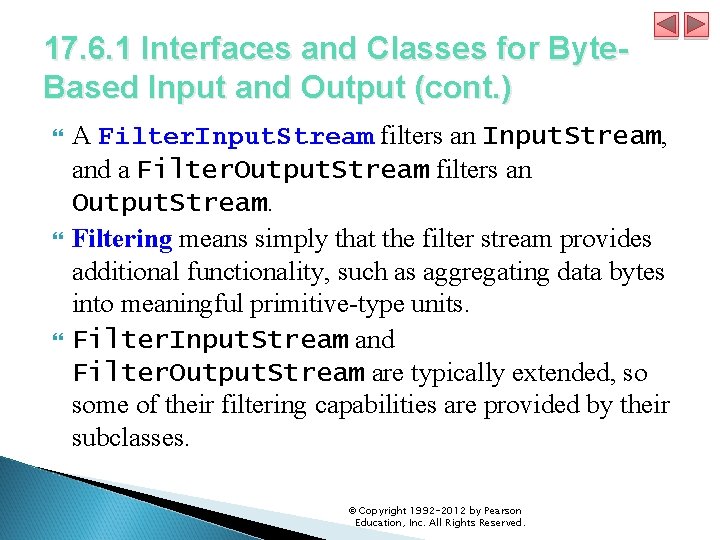 17.6.1 Interfaces and Classes for Byte-Based Input and Output (cont.)

A FilterInputStream filters an InputStream, and a FilterOutputStream filters an OutputStream.

Filtering means simply that the filter stream provides additional functionality, such as aggregating data bytes into meaningful primitive-type units.

FilterInputStream and FilterOutputStream are typically extended, so some of their filtering capabilities are provided by their subclasses.

© Copyright 1992-2012 by Pearson Education, Inc. All Rights Reserved.